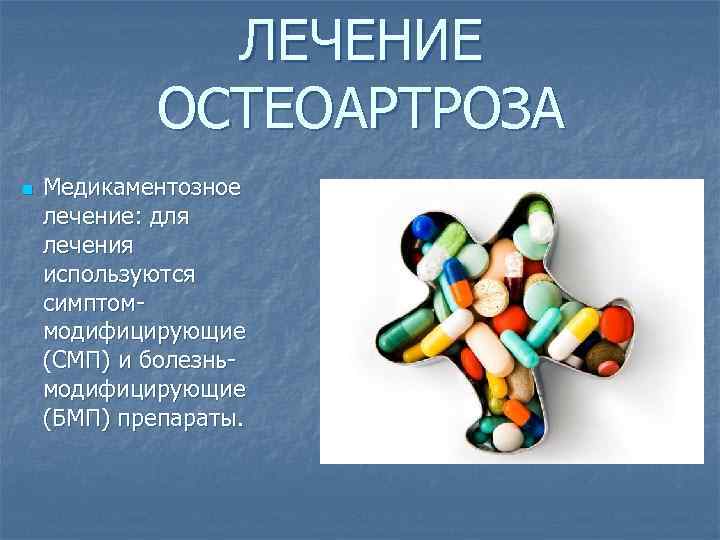 ЛЕЧЕНИЕ ОСТЕОАРТРОЗА

Медикаментозное лечение: для лечения используются симптом-модифицирующие (СМП) и болезнь-модифицирующие (БМП) препараты.